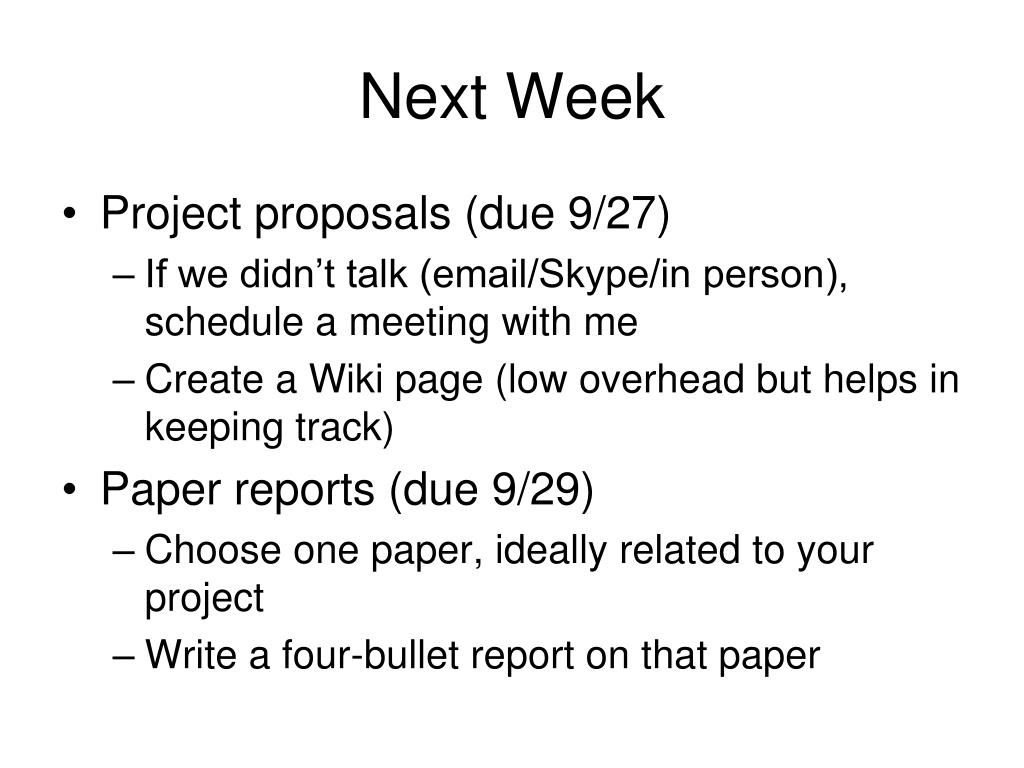 Next Week

• Project proposals (due 9/27)
– If we didn’t talk (email/Skype/in person), schedule a meeting with me
– Create a Wiki page (low overhead but helps in keeping track)
• Paper reports (due 9/29)
– Choose one paper, ideally related to your project
– Write a four-bullet report on that paper